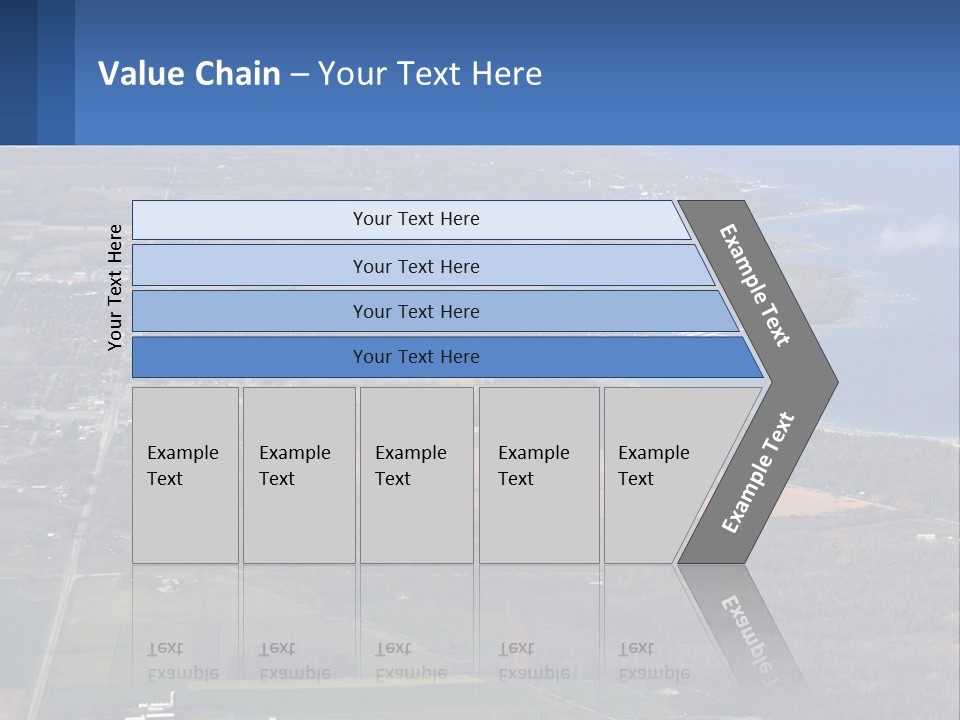 Value Chain – Your Text Here

Your Text Here

Your Text Here

Your Text Here

Your Text Here

Your Text Here

Example Text

Example Text

Example Text

Example Text

Example Text

Example Text

Example Text